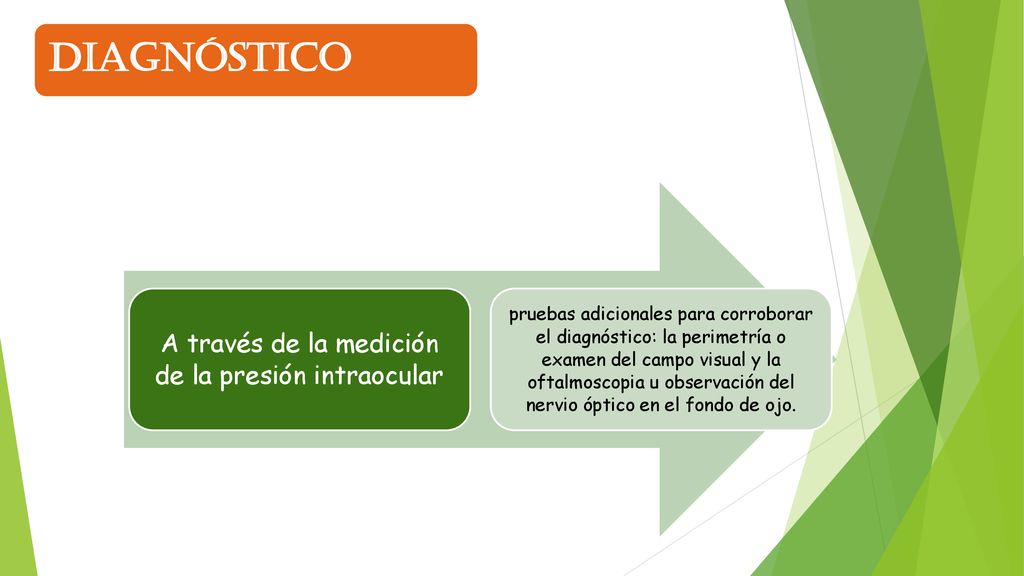 DIAGNÓSTICO

A través de la medición de la presión intraocular

pruebas adicionales para corroborar el diagnóstico: la perimetría o examen del campo visual y la oftalmoscopia u observación del nervio óptico en el fondo de ojo.